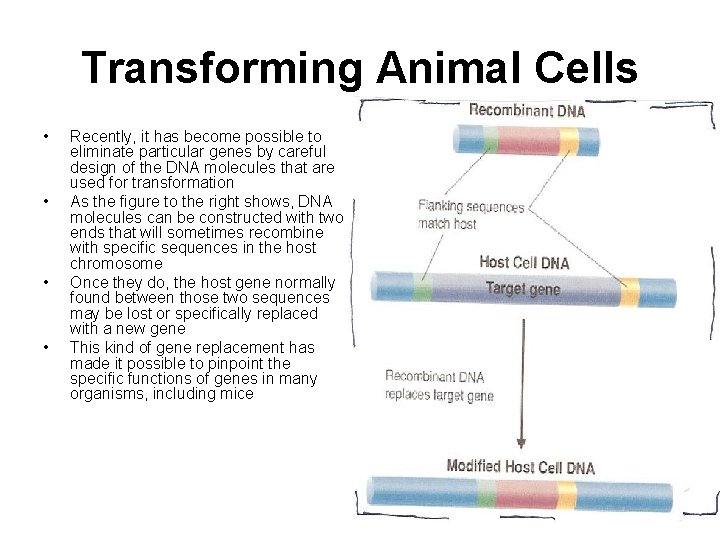 Transforming Animal Cells

• Recently, it has become possible to eliminate particular genes by careful design of the DNA molecules that are used for transformation
• As the figure to the right shows, DNA molecules can be constructed with two ends that will sometimes recombine with specific sequences in the host chromosome
• Once they do, the host gene normally found between those two sequences may be lost or specifically replaced with a new gene
• This kind of gene replacement has made it possible to pinpoint the specific functions of genes in many organisms, including mice

Recombinant DNA

Flanking sequences match host

Host Cell DNA

Target gene

Recombinant DNA replaces target gene

Modified Host Cell DNA